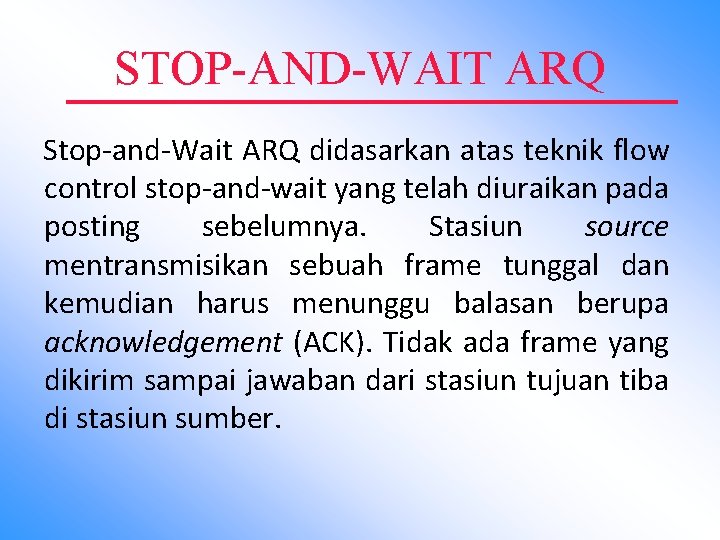 STOP-AND-WAIT ARQ

Stop-and-Wait ARQ didasarkan atas teknik flow control stop-and-wait yang telah diuraikan pada posting sebelumnya. Stasiun source mentransmisikan sebuah frame tunggal dan kemudian harus menunggu balasan berupa acknowledgement (ACK). Tidak ada frame yang dikirim sampai jawaban dari stasiun tujuan tiba di stasiun sumber.